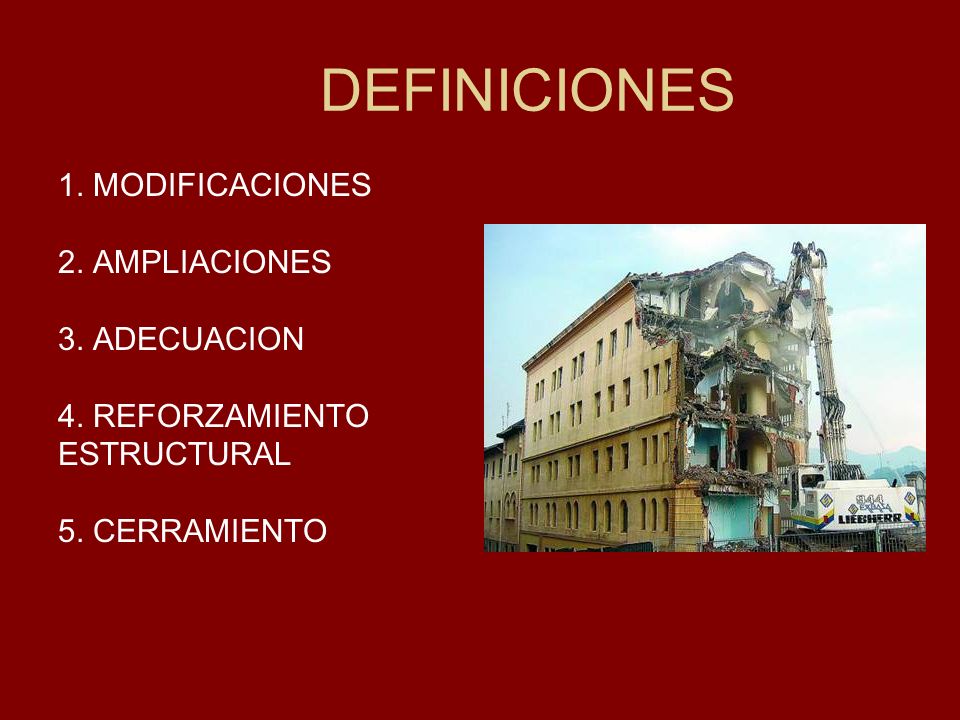 DEFINICIONES

1. MODIFICACIONES

2. AMPLIACIONES

3. ADECUACION

4. REFORZAMIENTO ESTRUCTURAL

5. CERRAMIENTO

944
LIEBHERR